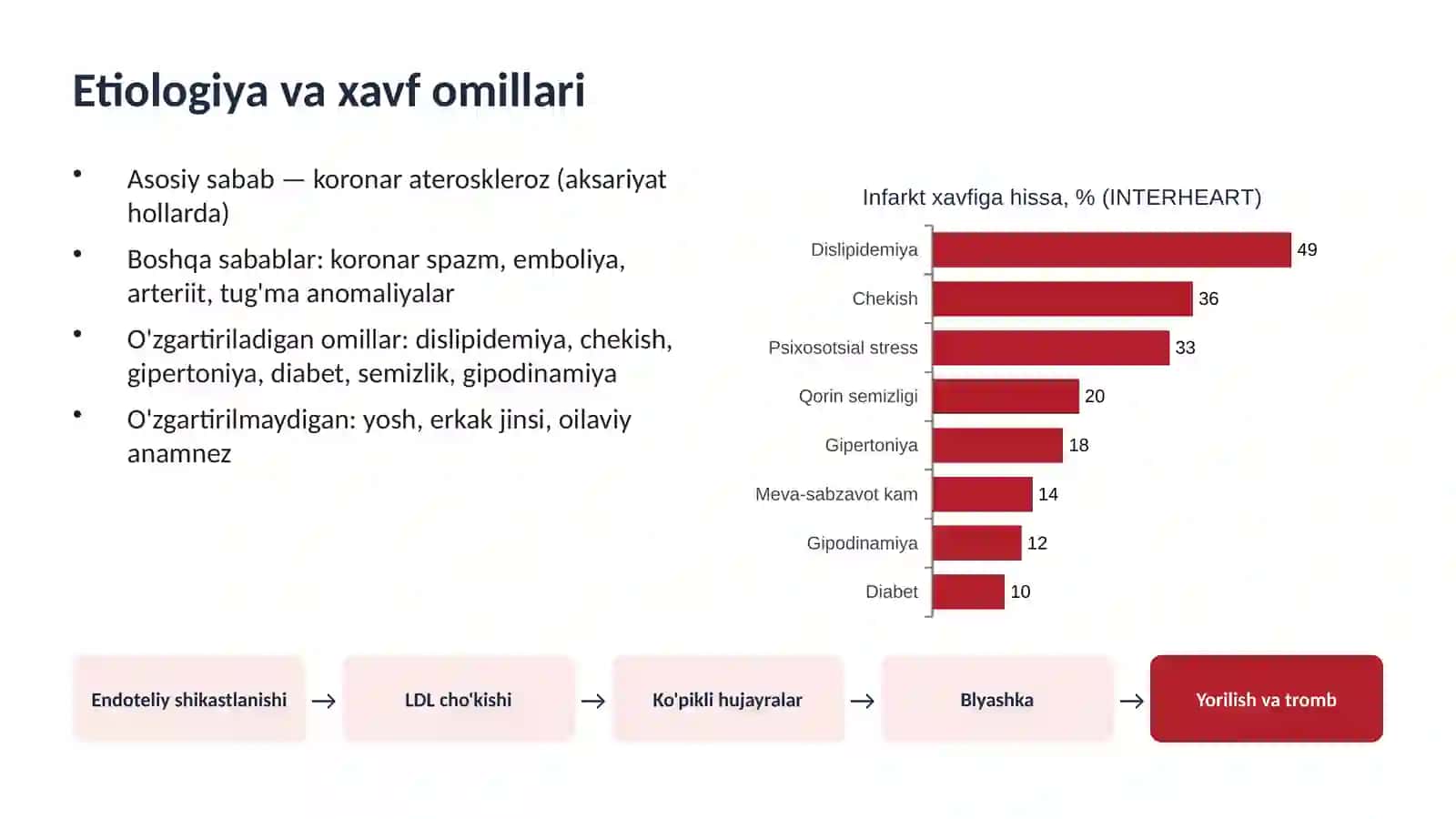 Etiologiya va xavf omillari

• Asosiy sabab — koronar ateroskleroz (aksariyat hollarda)

• Boshqa sabablar: koronar spazm, emboliya, arteriit, tug'ma anomaliyalar

• O'zgartiriladigan omillar: dislipidemiya, chekish, gipertoniya, diabet, semizlik, gipodinamiya

• O'zgartirilmaydigan: yosh, erkak jinsi, oilaviy anamnez

Infarkt xavfiga hissa, % (INTERHEART)

Dislipidemiya 49
Chekish 36
Psixosotsial stress 33
Qorin semizligi 20
Gipertoniya 18
Meva-sabzavot kam 14
Gipodinamiya 12
Diabet 10

Endoteliy shikastlanishi → LDL cho'kishi → Ko'pikli hujayralar → Blyashka → Yorilish va tromb